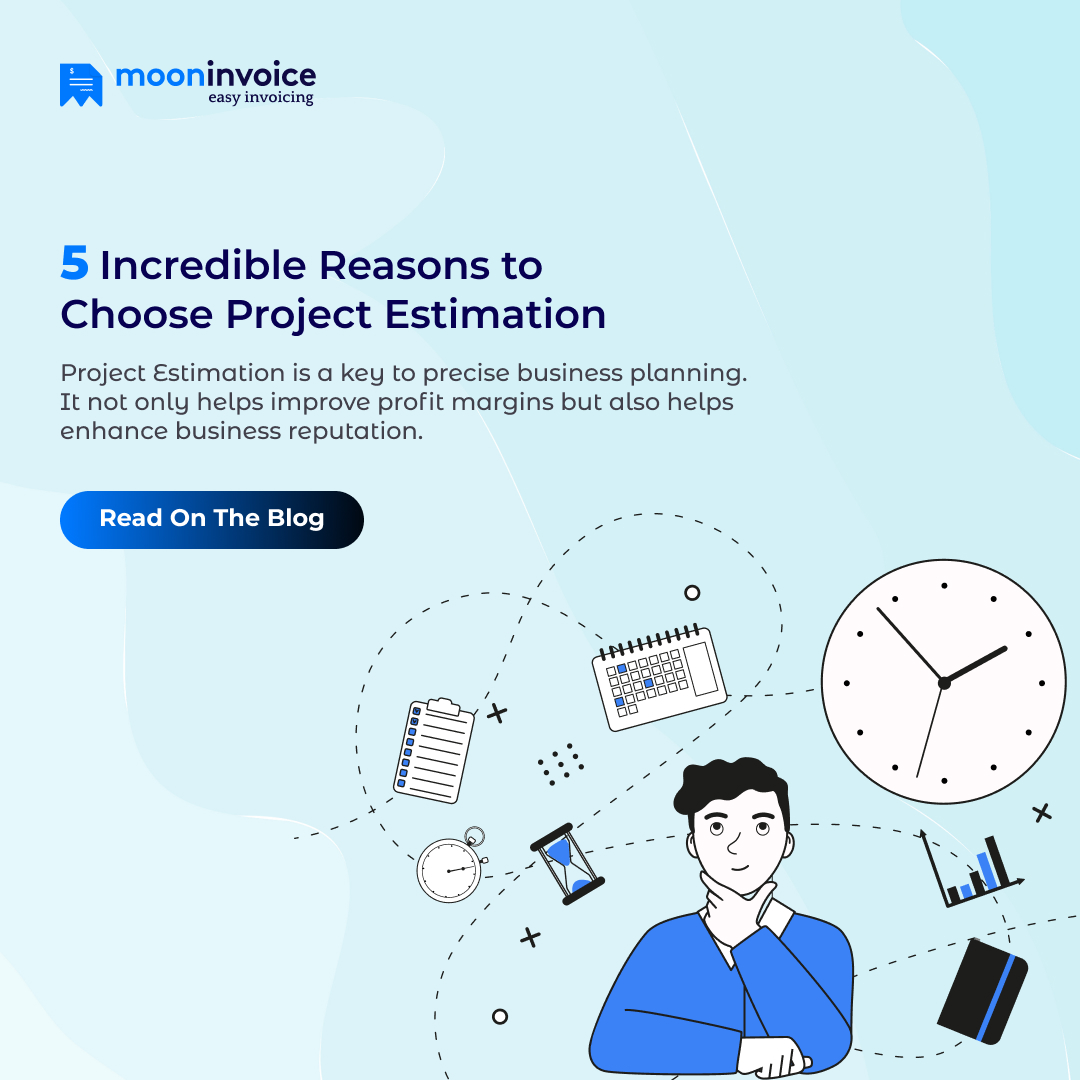 mooninvoice
easy invoicing

5 Incredible Reasons to Choose Project Estimation

Project Estimation is a key to precise business planning. It not only helps improve profit margins but also helps enhance business reputation.

Read On The Blog